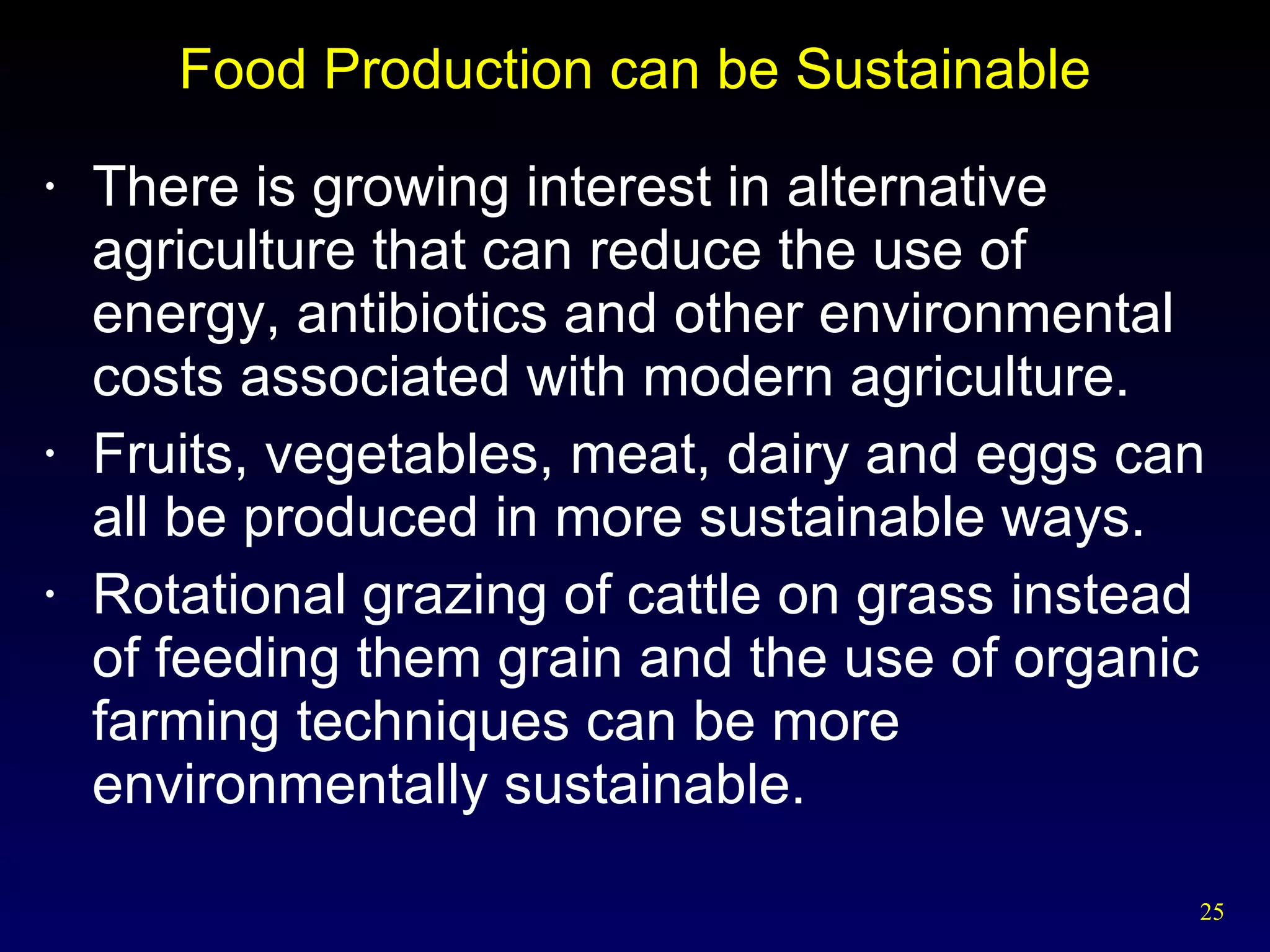 Food Production can be Sustainable

• There is growing interest in alternative agriculture that can reduce the use of energy, antibiotics and other environmental costs associated with modern agriculture.

• Fruits, vegetables, meat, dairy and eggs can all be produced in more sustainable ways.

• Rotational grazing of cattle on grass instead of feeding them grain and the use of organic farming techniques can be more environmentally sustainable.

25